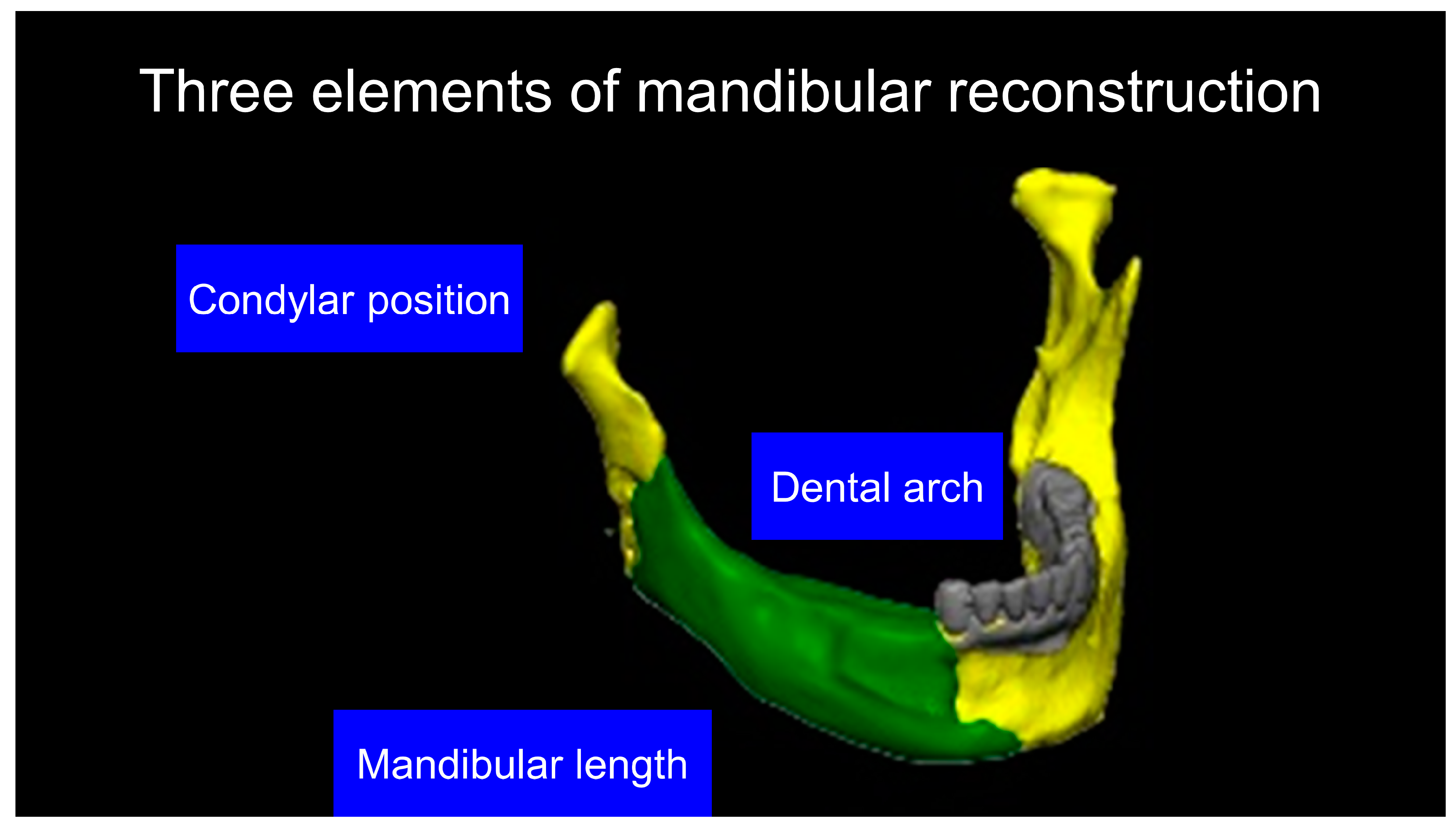 Three elements of mandibular reconstruction

Condylar position

Dental arch

Mandibular length